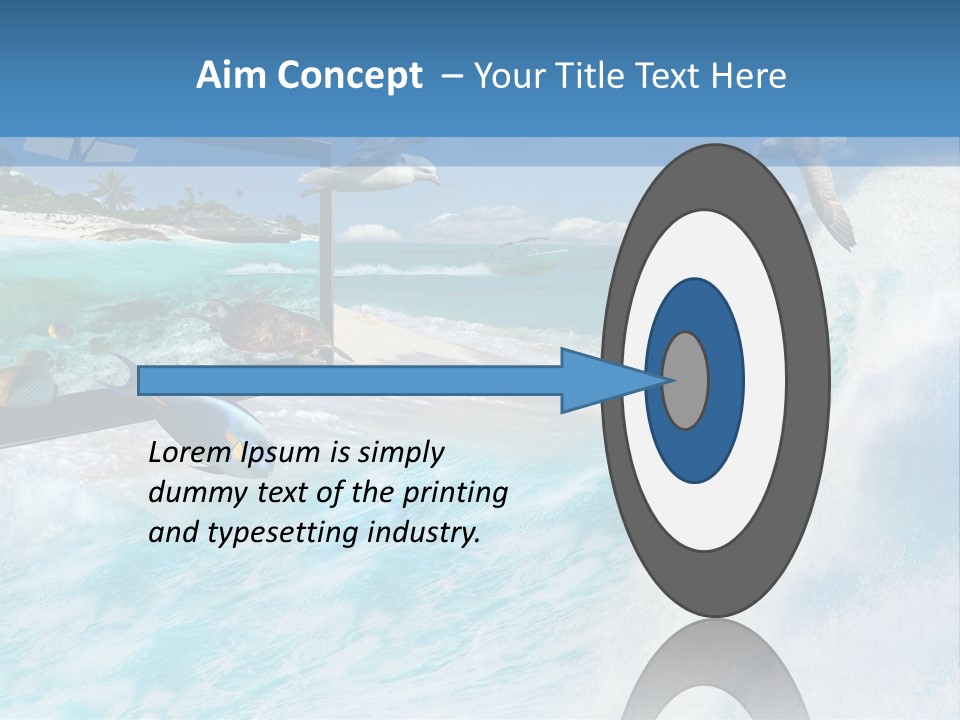 Aim Concept – Your Title Text Here

Lorem Ipsum is simply dummy text of the printing and typesetting industry.